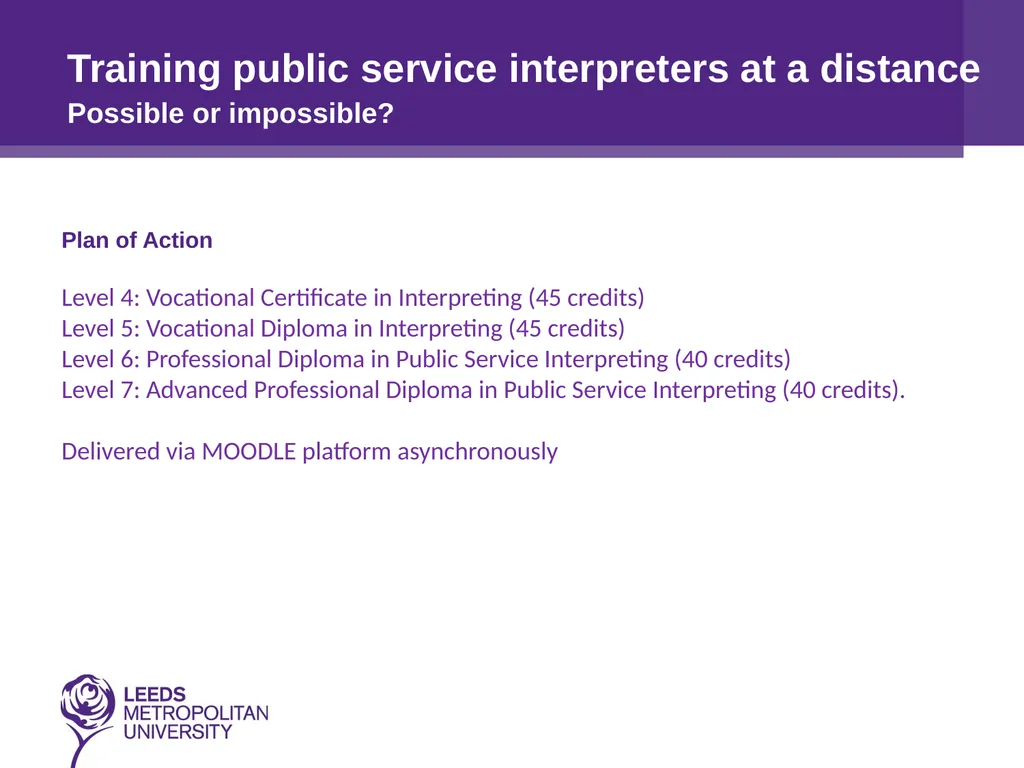 Training public service interpreters at a distance
Possible or impossible?

Plan of Action

Level 4: Vocational Certificate in Interpreting (45 credits)
Level 5: Vocational Diploma in Interpreting (45 credits)
Level 6: Professional Diploma in Public Service Interpreting (40 credits)
Level 7: Advanced Professional Diploma in Public Service Interpreting (40 credits).

Delivered via MOODLE platform asynchronously

LEEDS
METROPOLITAN
UNIVERSITY